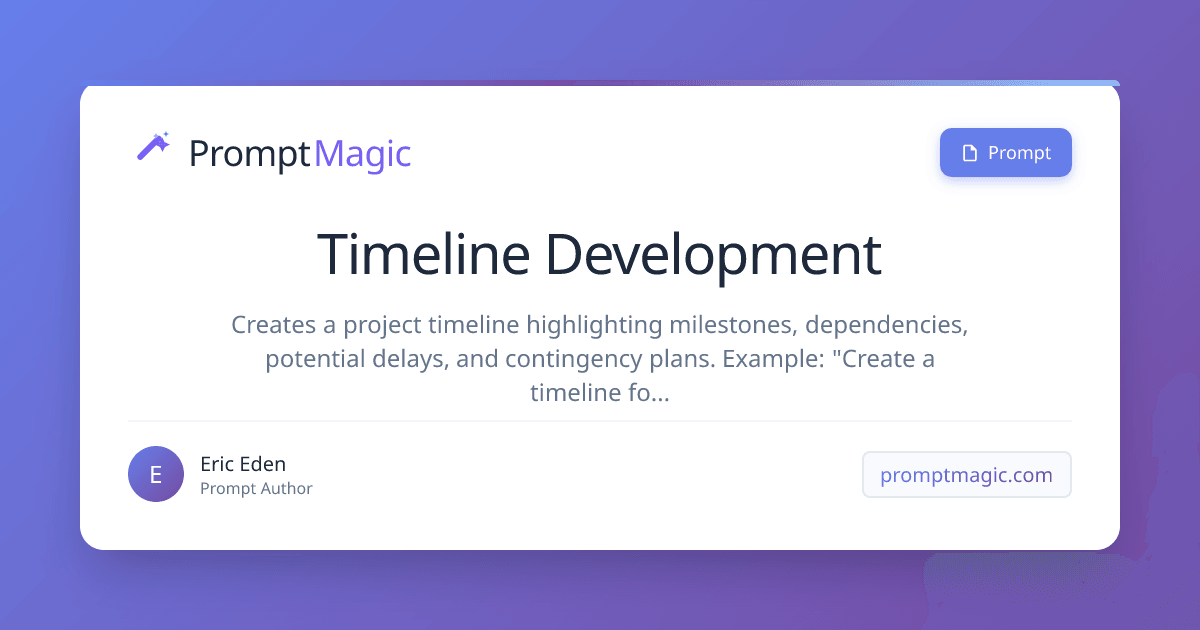 PromptMagic

Prompt

Timeline Development

Creates a project timeline highlighting milestones, dependencies, potential delays, and contingency plans. Example: "Create a timeline fo...

E

Eric Eden
Prompt Author

promptmagic.com